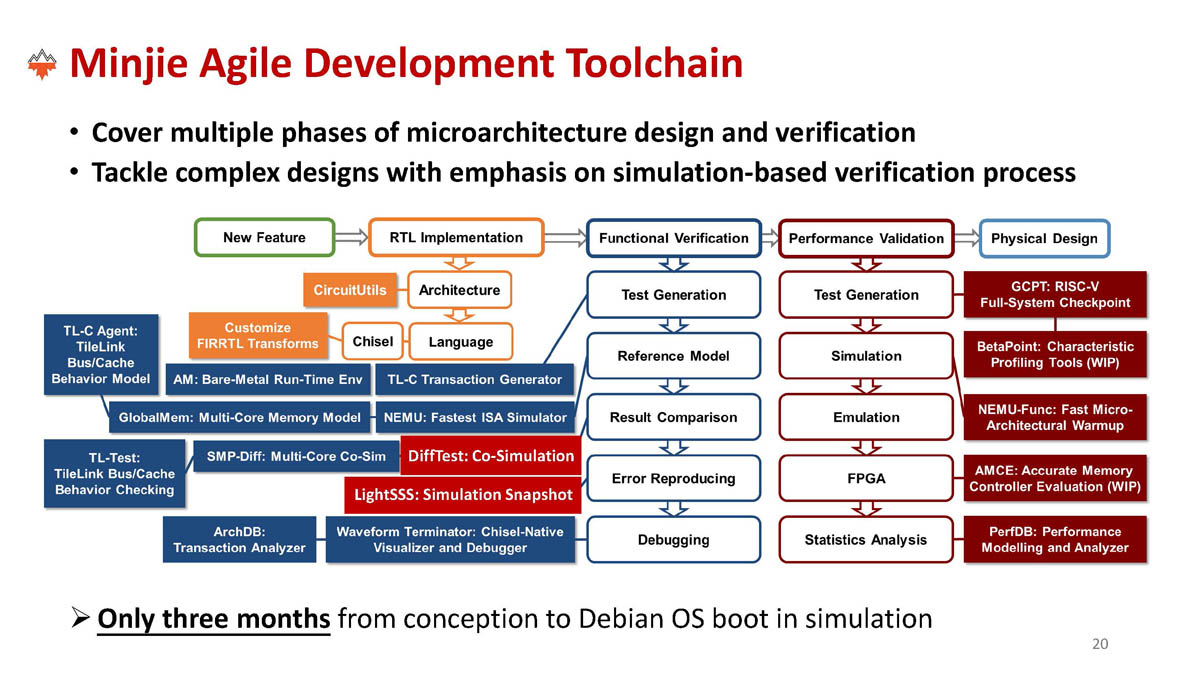 Minjie Agile Development Toolchain

• Cover multiple phases of microarchitecture design and verification
• Tackle complex designs with emphasis on simulation-based verification process

New Feature

RTL Implementation

Functional Verification

Performance Validation

Physical Design

CircuitUtils

Architecture

Customize FIRRTL Transforms

Chisel

Language

TL-C Agent: TileLink Bus/Cache Behavior Model

AM: Bare-Metal Run-Time Env

TL-C Transaction Generator

GlobalMem: Multi-Core Memory Model

NEMU: Fastest ISA Simulator

TL-Test: TileLink Bus/Cache Behavior Checking

SMP-Diff: Multi-Core Co-Sim

DiffTest: Co-Simulation

LightSSS: Simulation Snapshot

ArchDB: Transaction Analyzer

Waveform Terminator: Chisel-Native Visualizer and Debugger

Test Generation

Reference Model

Result Comparison

Error Reproducing

Debugging

Test Generation

Simulation

Emulation

FPGA

Statistics Analysis

GCPT: RISC-V Full-System Checkpoint

BetaPoint: Characteristic Profiling Tools (WIP)

NEMU-Func: Fast Micro-Architectural Warmup

AMCE: Accurate Memory Controller Evaluation (WIP)

PerfDB: Performance Modelling and Analyzer

➢ Only three months from conception to Debian OS boot in simulation

20